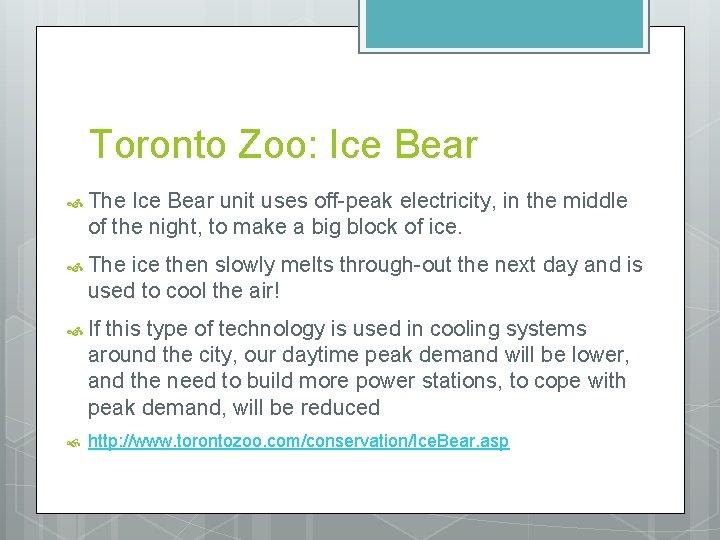 Toronto Zoo: Ice Bear

The Ice Bear unit uses off-peak electricity, in the middle of the night, to make a big block of ice.

The ice then slowly melts through-out the next day and is used to cool the air!

If this type of technology is used in cooling systems around the city, our daytime peak demand will be lower, and the need to build more power stations, to cope with peak demand, will be reduced

http://www.torontozoo.com/conservation/IceBear.asp